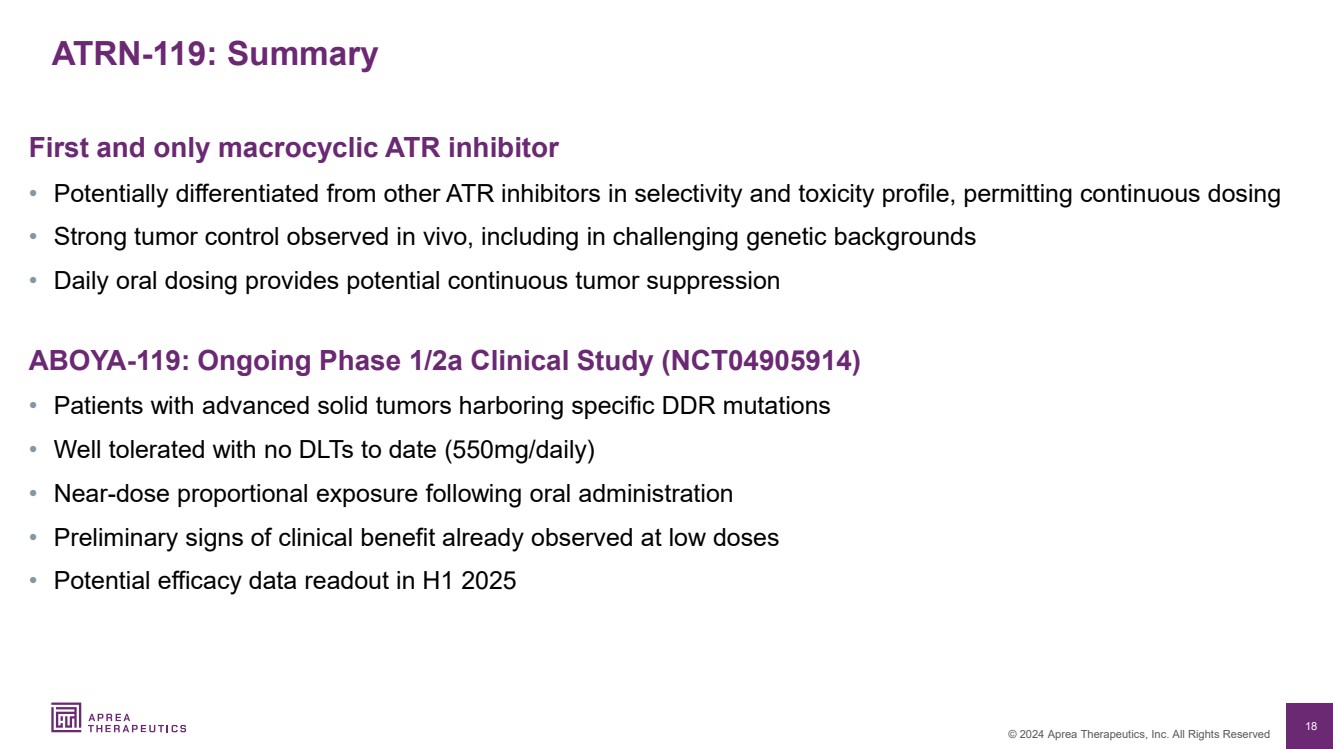 ATRN-119: Summary

First and only macrocyclic ATR inhibitor

• Potentially differentiated from other ATR inhibitors in selectivity and toxicity profile, permitting continuous dosing
• Strong tumor control observed in vivo, including in challenging genetic backgrounds
• Daily oral dosing provides potential continuous tumor suppression

ABOYA-119: Ongoing Phase 1/2a Clinical Study (NCT04905914)

• Patients with advanced solid tumors harboring specific DDR mutations
• Well tolerated with no DLTs to date (550mg/daily)
• Near-dose proportional exposure following oral administration
• Preliminary signs of clinical benefit already observed at low doses
• Potential efficacy data readout in H1 2025

APREA THERAPEUTICS

© 2024 Aprea Therapeutics, Inc. All Rights Reserved

18